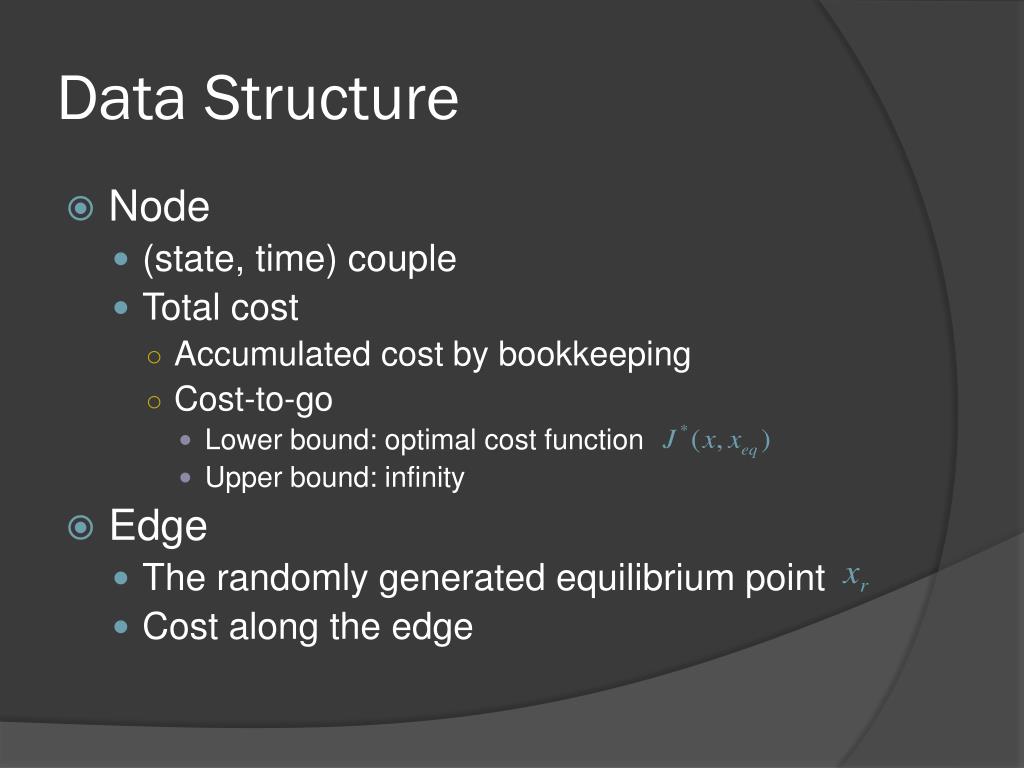 Data Structure

Node
(state, time) couple
Total cost
Accumulated cost by bookkeeping
Cost-to-go
Lower bound: optimal cost function $J^*(x, x_{eq})$
Upper bound: infinity

Edge
The randomly generated equilibrium point $x_r$
Cost along the edge